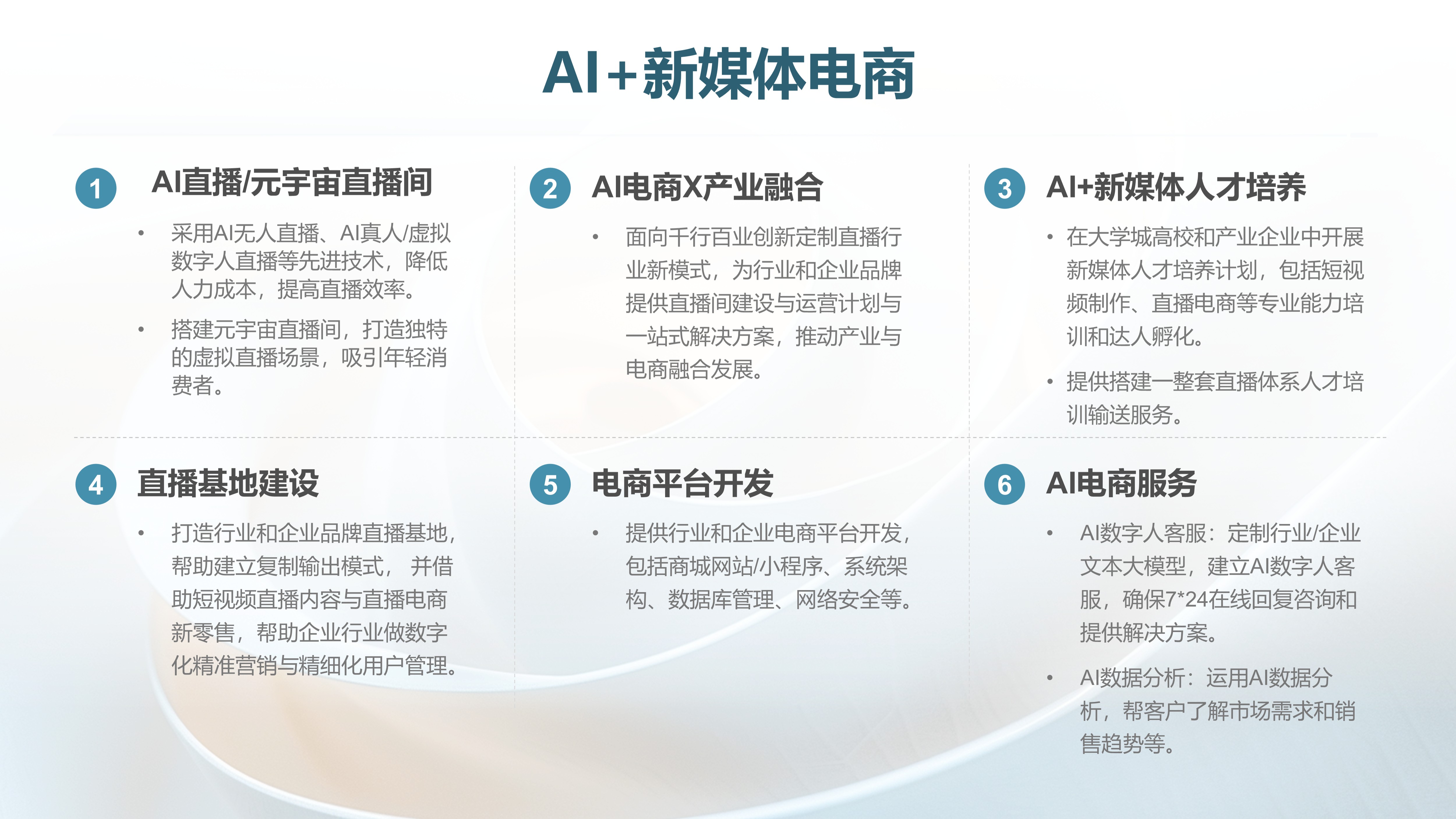 AI+新媒体电商

1 AI直播/元宇宙直播间

• 采用AI无人直播、AI真人/虚拟数字人直播等先进技术，降低人力成本，提高直播效率。

• 搭建元宇宙直播间，打造独特的虚拟直播场景，吸引年轻消费者。

2 AI电商X产业融合

• 面向千行百业创新定制直播行业新模式，为行业和企业品牌提供直播间建设与运营计划与一站式解决方案，推动产业与电商融合发展。

3 AI+新媒体人才培养

• 在大学城高校和产业企业中开展新媒体人才培养计划，包括短视频制作、直播电商等专业能力培训和达人孵化。

• 提供搭建一整套直播体系人才培训输送服务。

4 直播基地建设

• 打造行业和企业品牌直播基地，帮助建立复制输出模式， 并借助短视频直播内容与直播电商新零售，帮助企业行业做数字化精准营销与精细化用户管理。

5 电商平台开发

• 提供行业和企业电商平台开发，包括商城网站/小程序、系统架构、数据库管理、网络安全等。

6 AI电商服务

• AI数字人客服：定制行业/企业文本大模型，建立AI数字人客服，确保7*24在线回复咨询和提供解决方案。

• AI数据分析：运用AI数据分析，帮客户了解市场需求和销售趋势等。